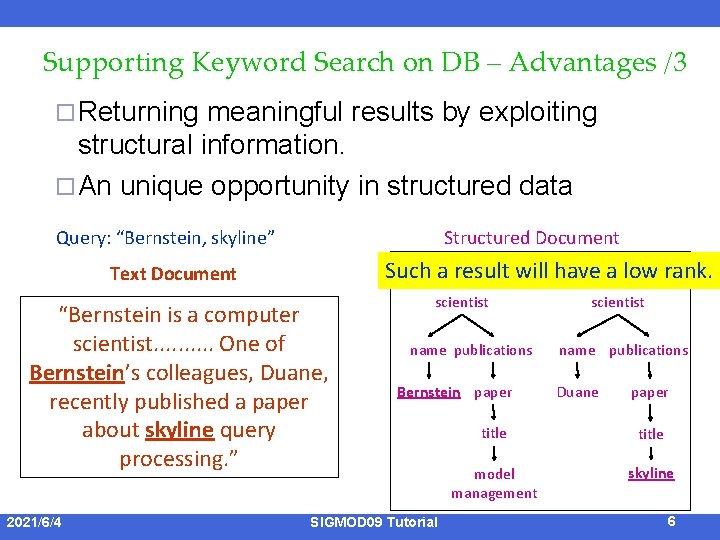 Supporting Keyword Search on DB – Advantages /3

□ Returning meaningful results by exploiting structural information.

□ An unique opportunity in structured data

Query: “Bernstein, skyline”

Text Document

“Bernstein is a computer scientist.......... One of Bernstein’s colleagues, Duane, recently published a paper about skyline query processing.”

Structured Document

Such a result will have a low rank.

scientist

name publications

Bernstein paper

title

model management

scientist

name publications

Duane paper

title

skyline

2021/6/4

SIGMOD09 Tutorial

6